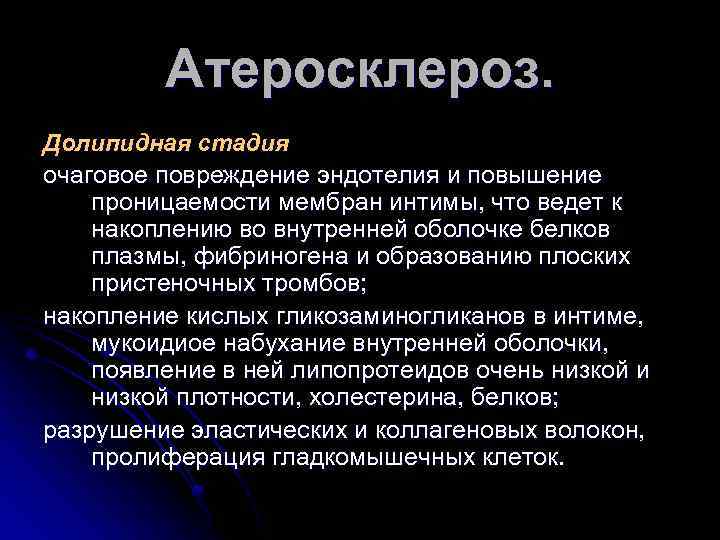 Атеросклероз.

Долипидная стадия

очаговое повреждение эндотелия и повышение проницаемости мембран интимы, что ведет к накоплению во внутренней оболочке белков плазмы, фибриногена и образованию плоских пристеночных тромбов;

накопление кислых гликозаминогликанов в интиме, мукоидиое набухание внутренней оболочки, появление в ней липопротеидов очень низкой и низкой плотности, холестерина, белков;

разрушение эластических и коллагеновых волокон, пролиферация гладкомышечных клеток.